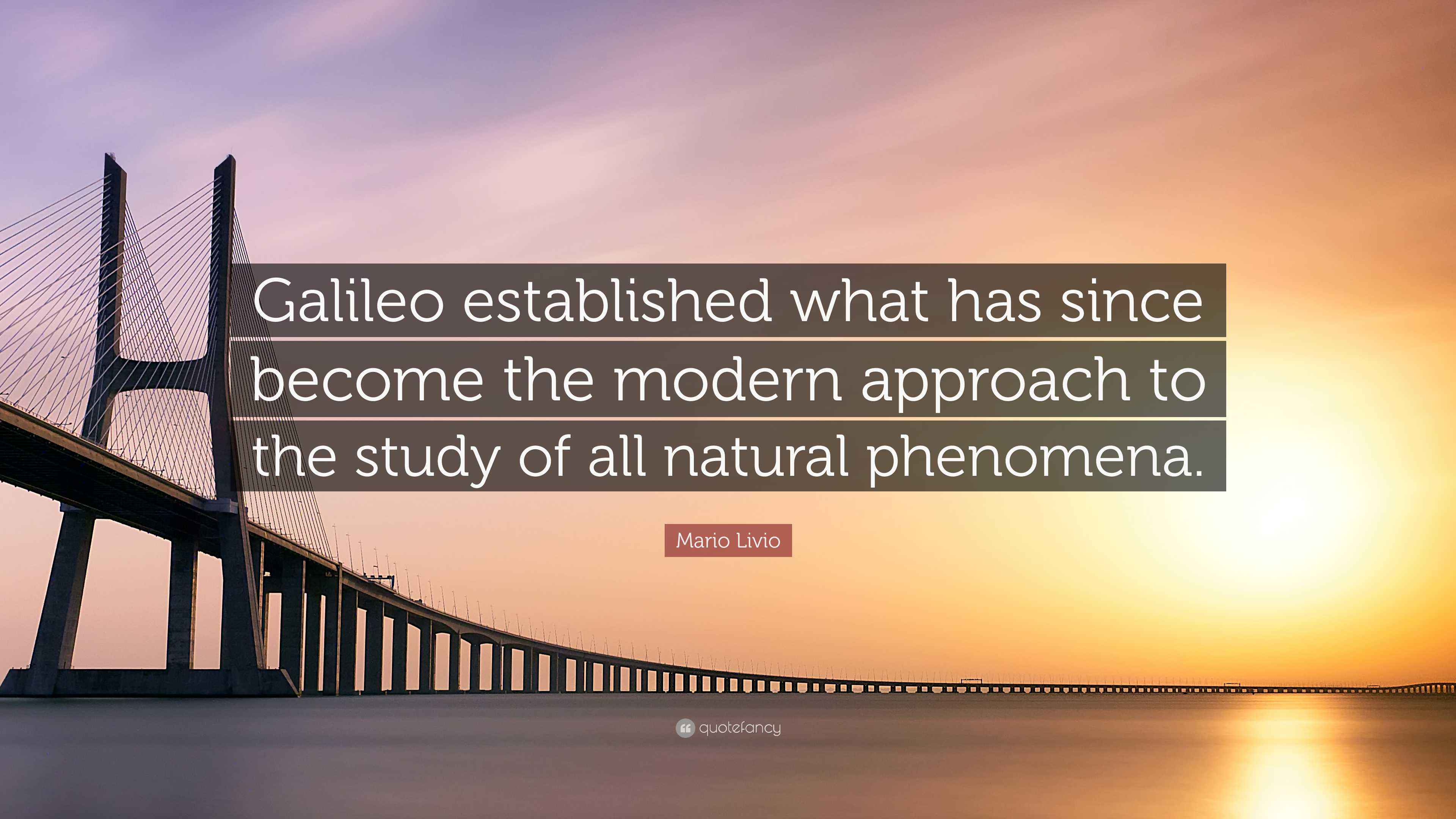 Galileo established what has since become the modern approach to the study of all natural phenomena.

Mario Livio

quotefancy